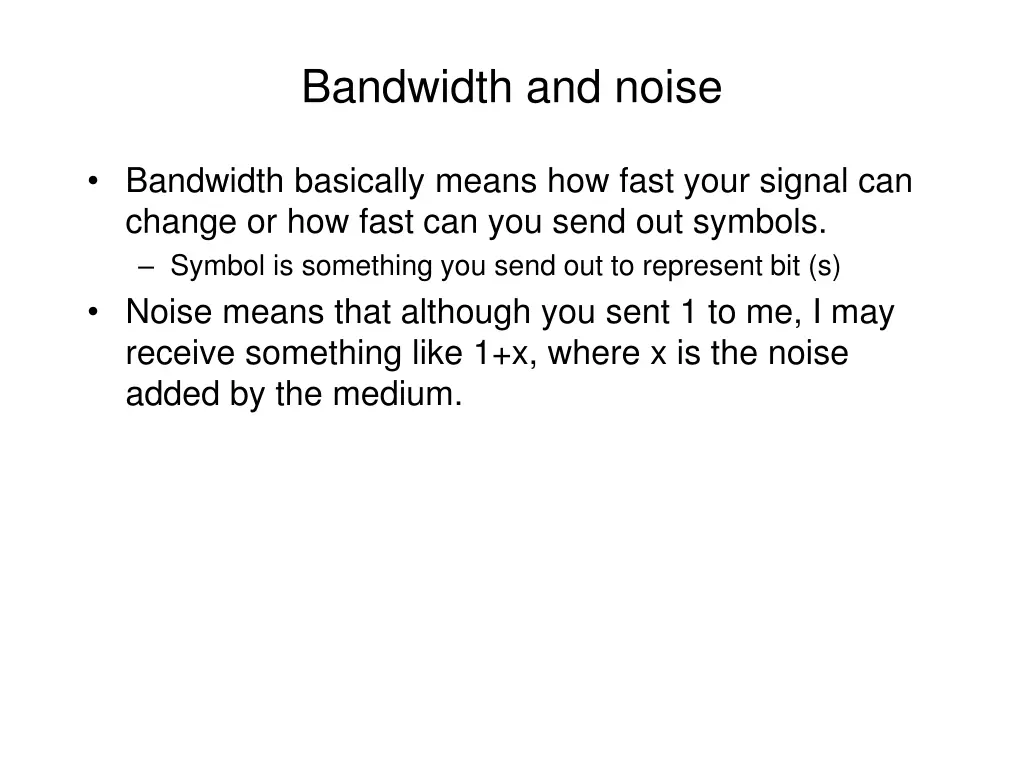 Bandwidth and noise

• Bandwidth basically means how fast your signal can change or how fast can you send out symbols.
– Symbol is something you send out to represent bit (s)

• Noise means that although you sent 1 to me, I may receive something like 1+x, where x is the noise added by the medium.